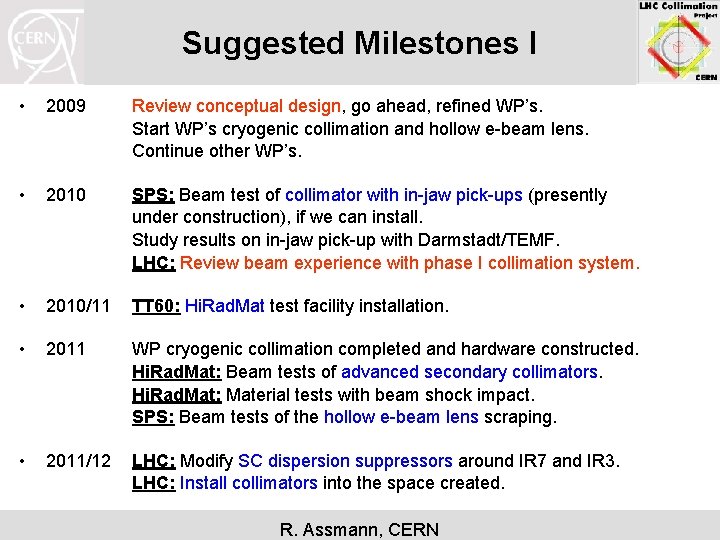 CERN

Suggested Milestones I

LHC Collimation Project CERN

• 2009 Review conceptual design, go ahead, refined WP's. Start WP's cryogenic collimation and hollow e-beam lens. Continue other WP's.

• 2010 SPS: Beam test of collimator with in-jaw pick-ups (presently under construction), if we can install. Study results on in-jaw pick-up with Darmstadt/TEMF. LHC: Review beam experience with phase I collimation system.

• 2010/11 TT60: HiRadMat test facility installation.

• 2011 WP cryogenic collimation completed and hardware constructed. HiRadMat: Beam tests of advanced secondary collimators. HiRadMat: Material tests with beam shock impact. SPS: Beam tests of the hollow e-beam lens scraping.

• 2011/12 LHC: Modify SC dispersion suppressors around IR7 and IR3. LHC: Install collimators into the space created.

R. Assmann, CERN